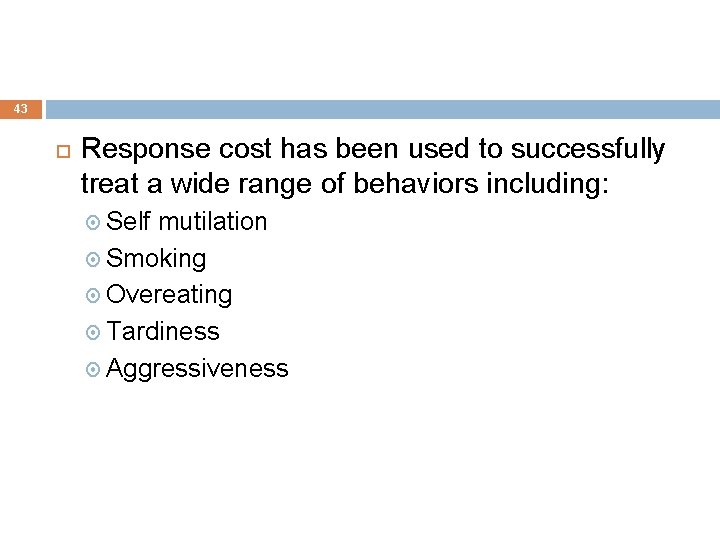 43

Response cost has been used to successfully treat a wide range of behaviors including:

Self mutilation
Smoking
Overeating
Tardiness
Aggressiveness